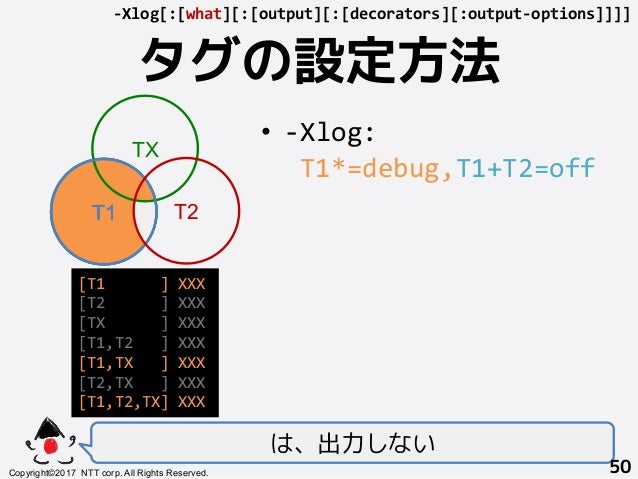 -Xlog[:[what][:[output][:[decorators][:output-options]]]]

タグの設定方法

TX

T1

T2

• -Xlog:
T1*=debug,T1+T2=off

[T1 ] XXX
[T2 ] XXX
[TX ] XXX
[T1,T2 ] XXX
[T1,TX ] XXX
[T2,TX ] XXX
[T1,T2,TX] XXX

は、出力しない

Copyright©2017 NTT corp. All Rights Reserved.

50